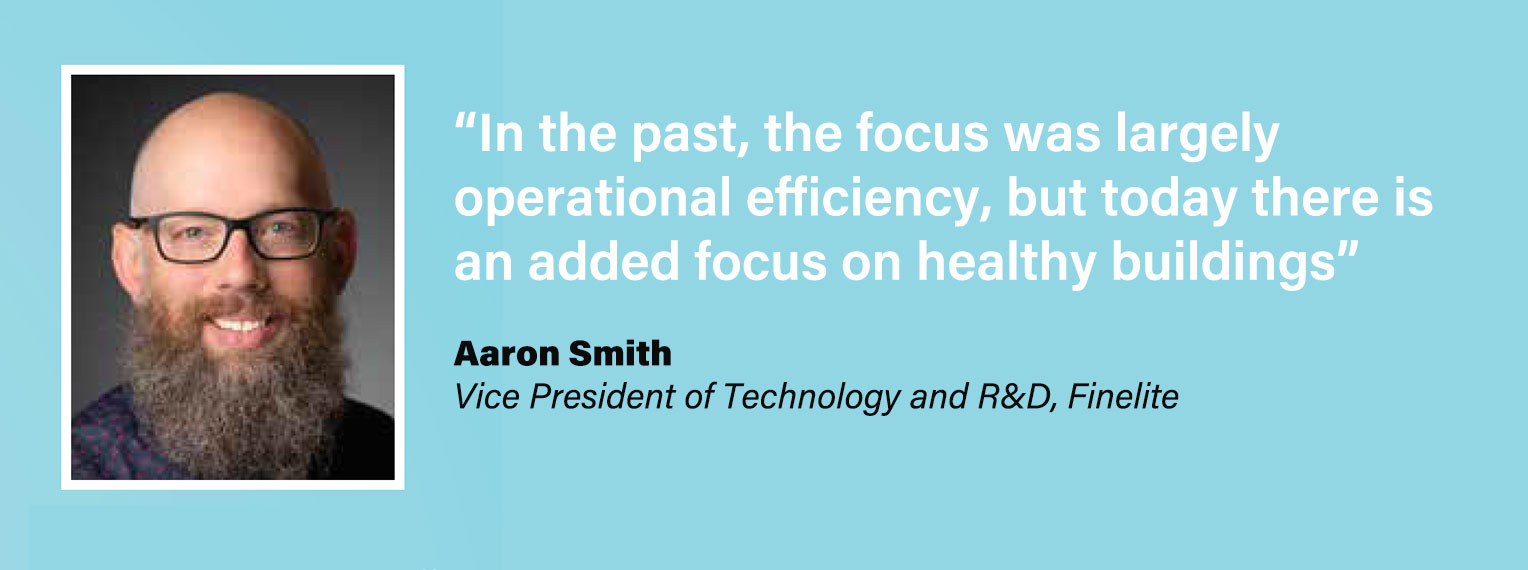 “In the past, the focus was largely operational efficiency, but today there is an added focus on healthy buildings”

Aaron Smith
Vice President of Technology and R&D, Finelite